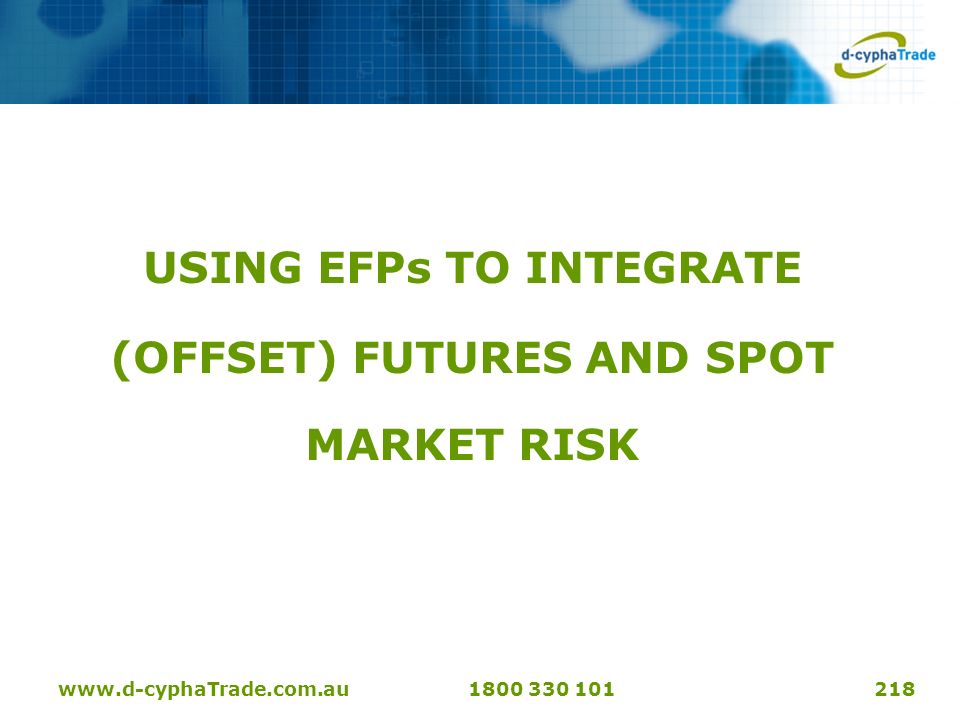 d-cyphaTrade

USING EFPs TO INTEGRATE (OFFSET) FUTURES AND SPOT MARKET RISK

www.d-cyphaTrade.com.au 1800 330 101 218